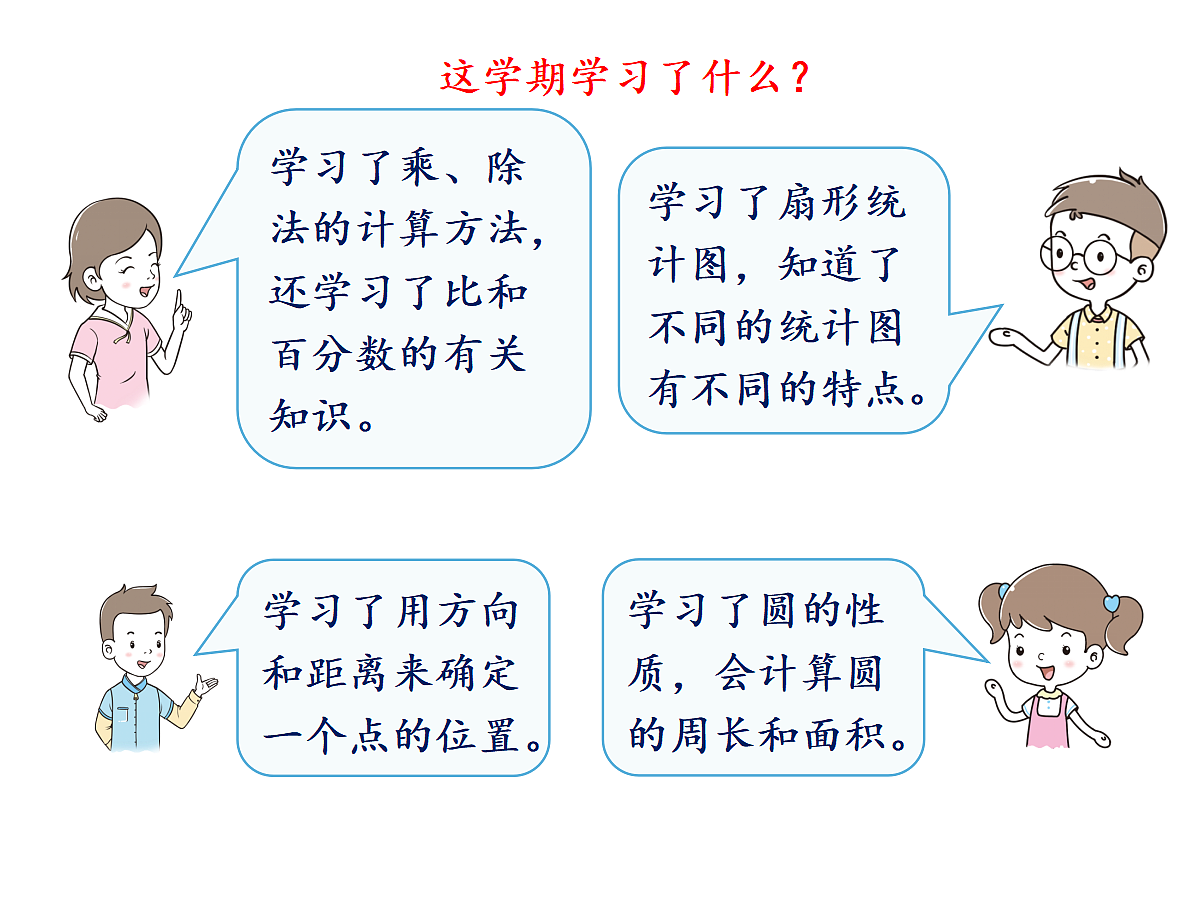 这学期学习了什么？

学习了乘、除法的计算方法，还学习了比和百分数的有关知识。

学习了扇形统计图，知道了不同的统计图有不同的特点。

学习了用方向和距离来确定一个点的位置。

学习了圆的性质，会计算圆的周长和面积。